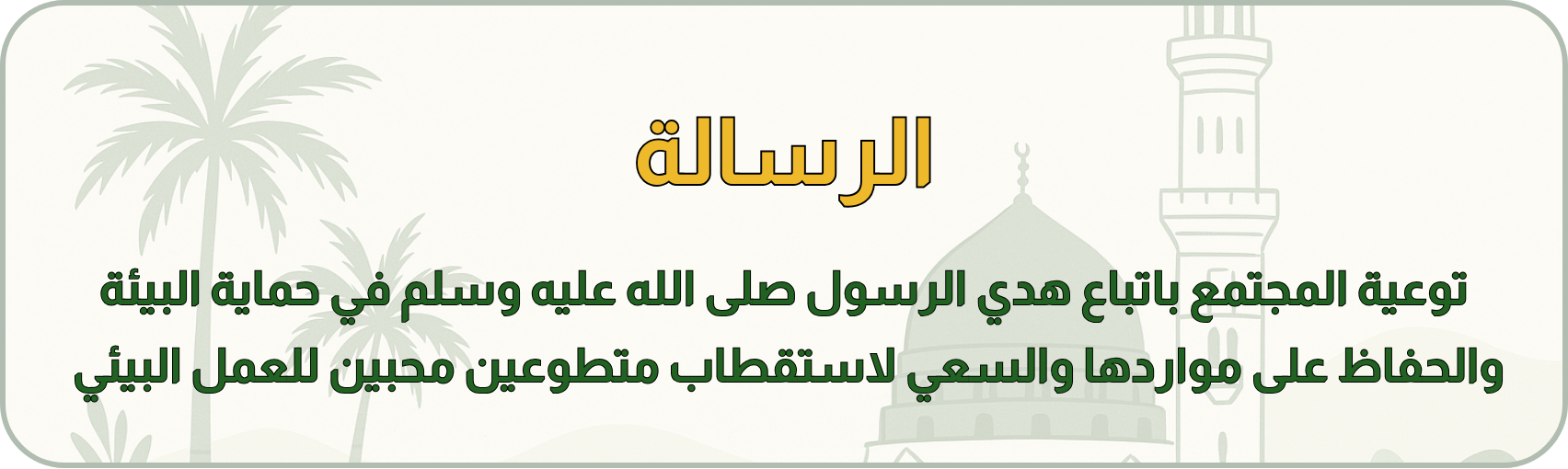 الرسالة

توعية المجتمع باتباع هدي الرسول صلى الله عليه وسلم في حماية البيئة والحفاظ على مواردها والسعي لاستقطاب متطوعين محبين للعمل البيئي